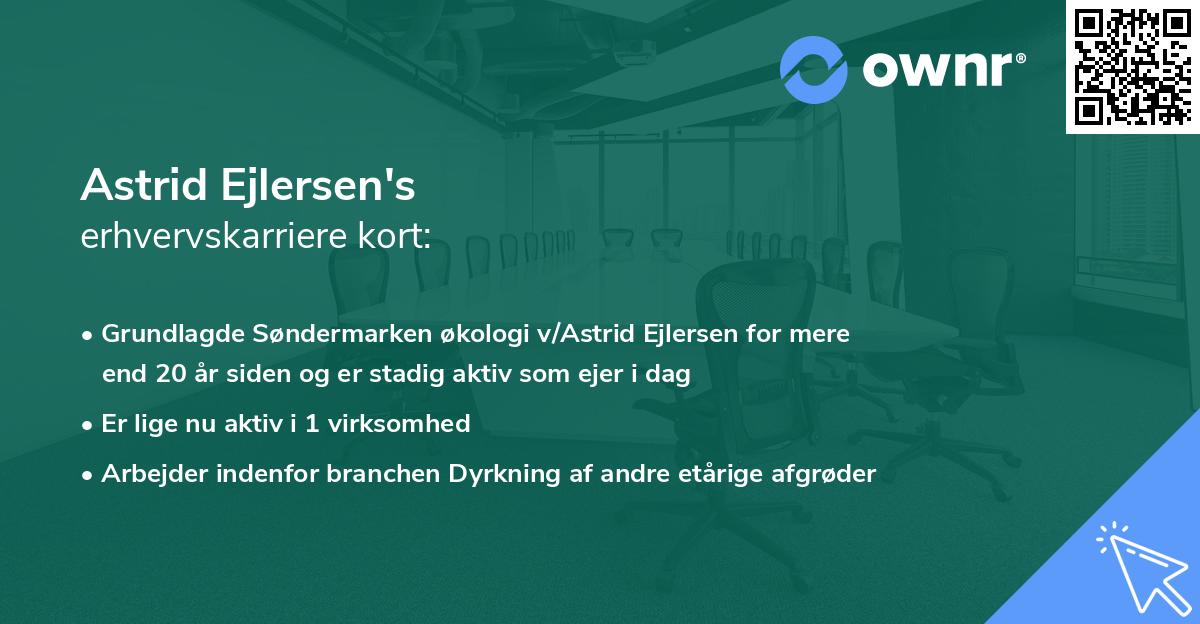 ownr®

Astrid Ejlersen's
erhvervskarriere kort:

• Grundlagde Søndermarken økologi v/Astrid Ejlersen for mere end 20 år siden og er stadig aktiv som ejer i dag

• Er lige nu aktiv i 1 virksomhed

• Arbejder indenfor branchen Dyrkning af andre etårige afgrøder